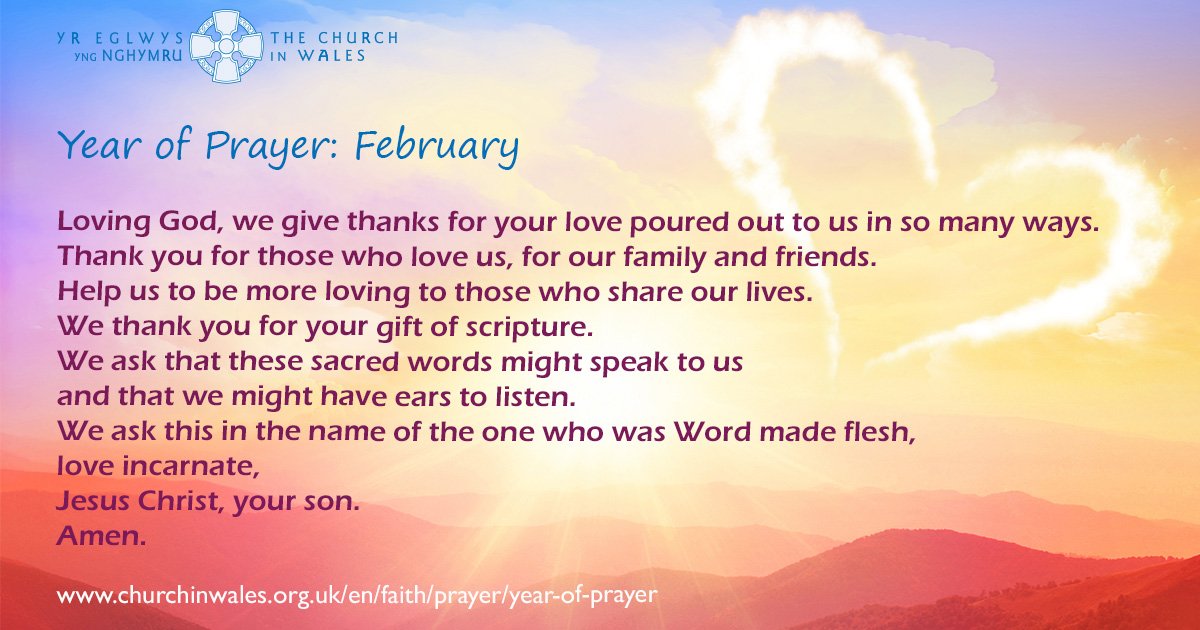 YR EGLWYS YNG NGHYMRU THE CHURCH IN WALES

Year of Prayer: February

Loving God, we give thanks for your love poured out to us in so many ways.
Thank you for those who love us, for our family and friends.
Help us to be more loving to those who share our lives.
We thank you for your gift of scripture.
We ask that these sacred words might speak to us
and that we might have ears to listen.
We ask this in the name of the one who was Word made flesh,
love incarnate,
Jesus Christ, your son.
Amen.

www.churchinwales.org.uk/en/faith/prayer/year-of-prayer